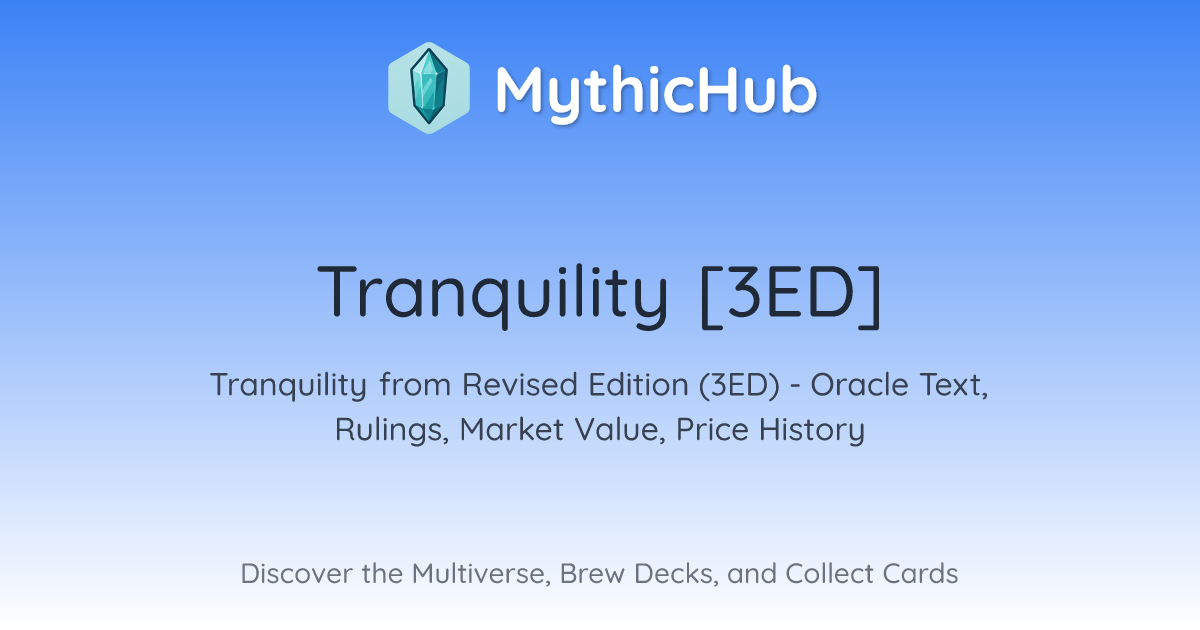 MythicHub

Tranquility [3ED]

Tranquility from Revised Edition (3ED) - Oracle Text, Rulings, Market Value, Price History

Discover the Multiverse, Brew Decks, and Collect Cards